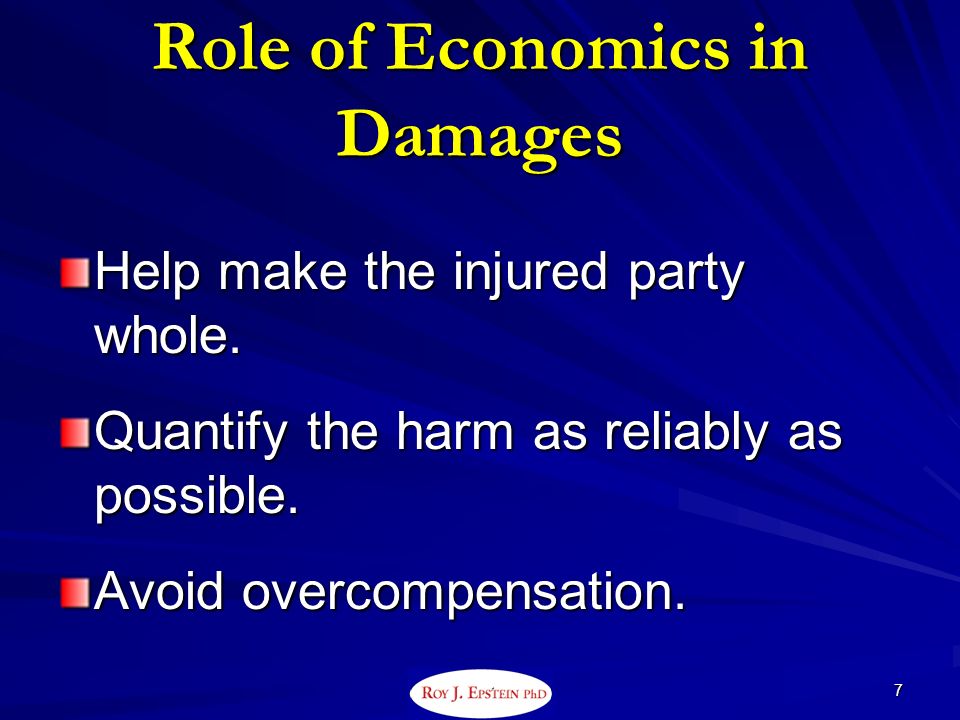 Role of Economics in Damages

Help make the injured party whole.

Quantify the harm as reliably as possible.

Avoid overcompensation.

ROY J. EPSTEIN PhD

7